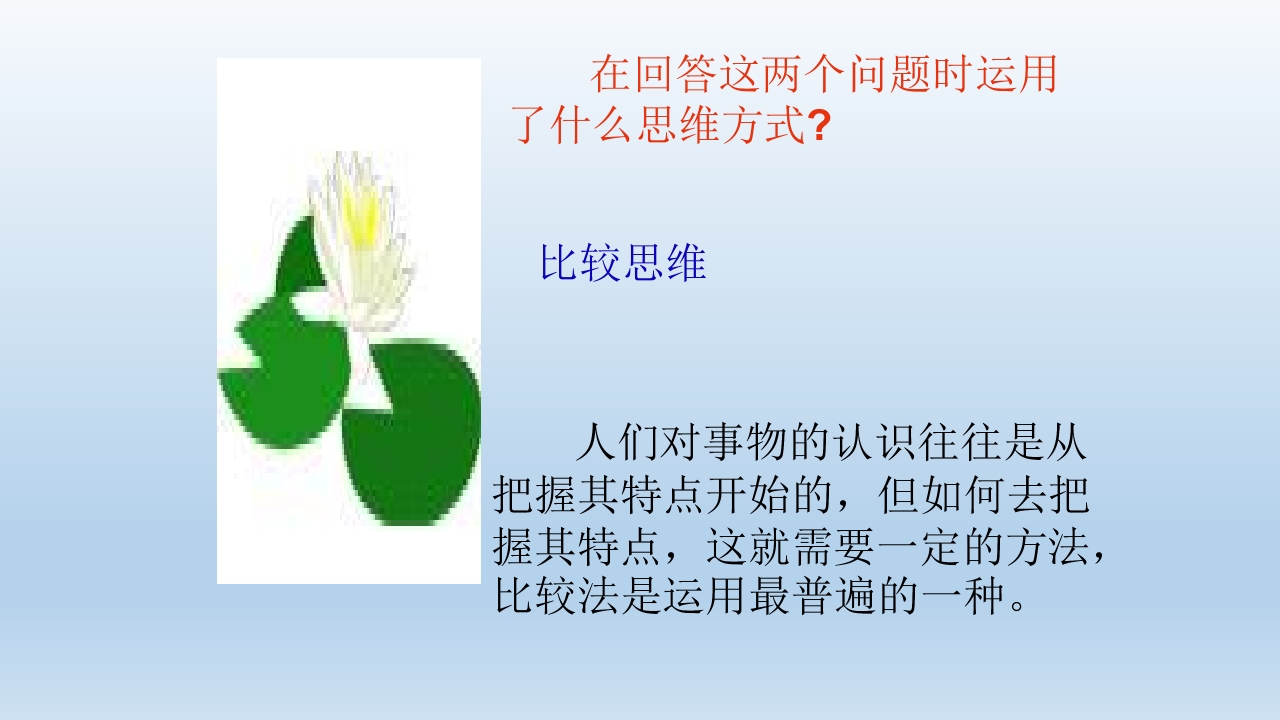 在回答这两个问题时运用了什么思维方式?

比较思维

人们对事物的认识往往是从把握其特点开始的，但如何去把握其特点，这就需要一定的方法，比较法是运用最普遍的一种。